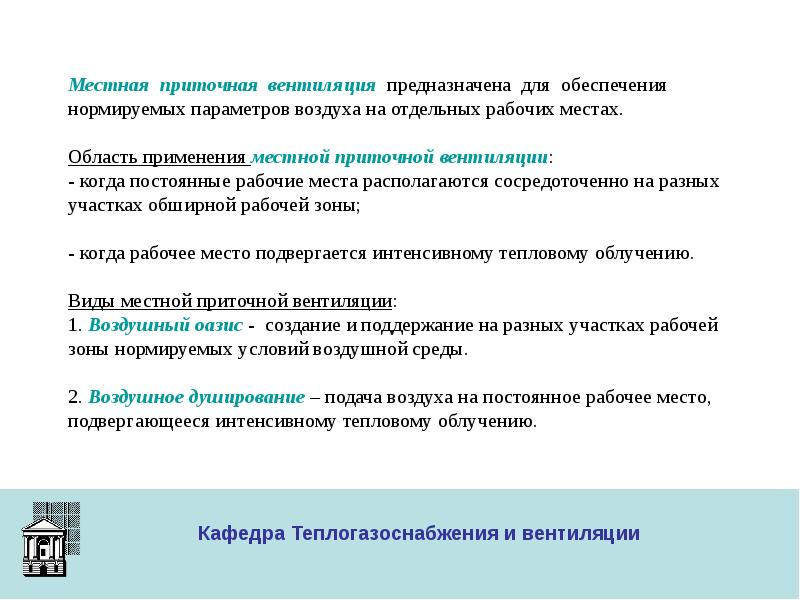 Местная приточная вентиляция предназначена для обеспечения нормируемых параметров воздуха на отдельных рабочих местах.

Область применения местной приточной вентиляции:
- когда постоянные рабочие места располагаются сосредоточенно на разных участках обширной рабочей зоны;

- когда рабочее место подвергается интенсивному тепловому облучению.

Виды местной приточной вентиляции:
1. Воздушный оазис - создание и поддержание на разных участках рабочей зоны нормируемых условий воздушной среды.

2. Воздушное душирование – подача воздуха на постоянное рабочее место, подвергающееся интенсивному тепловому облучению.

Кафедра Теплогазоснабжения и вентиляции